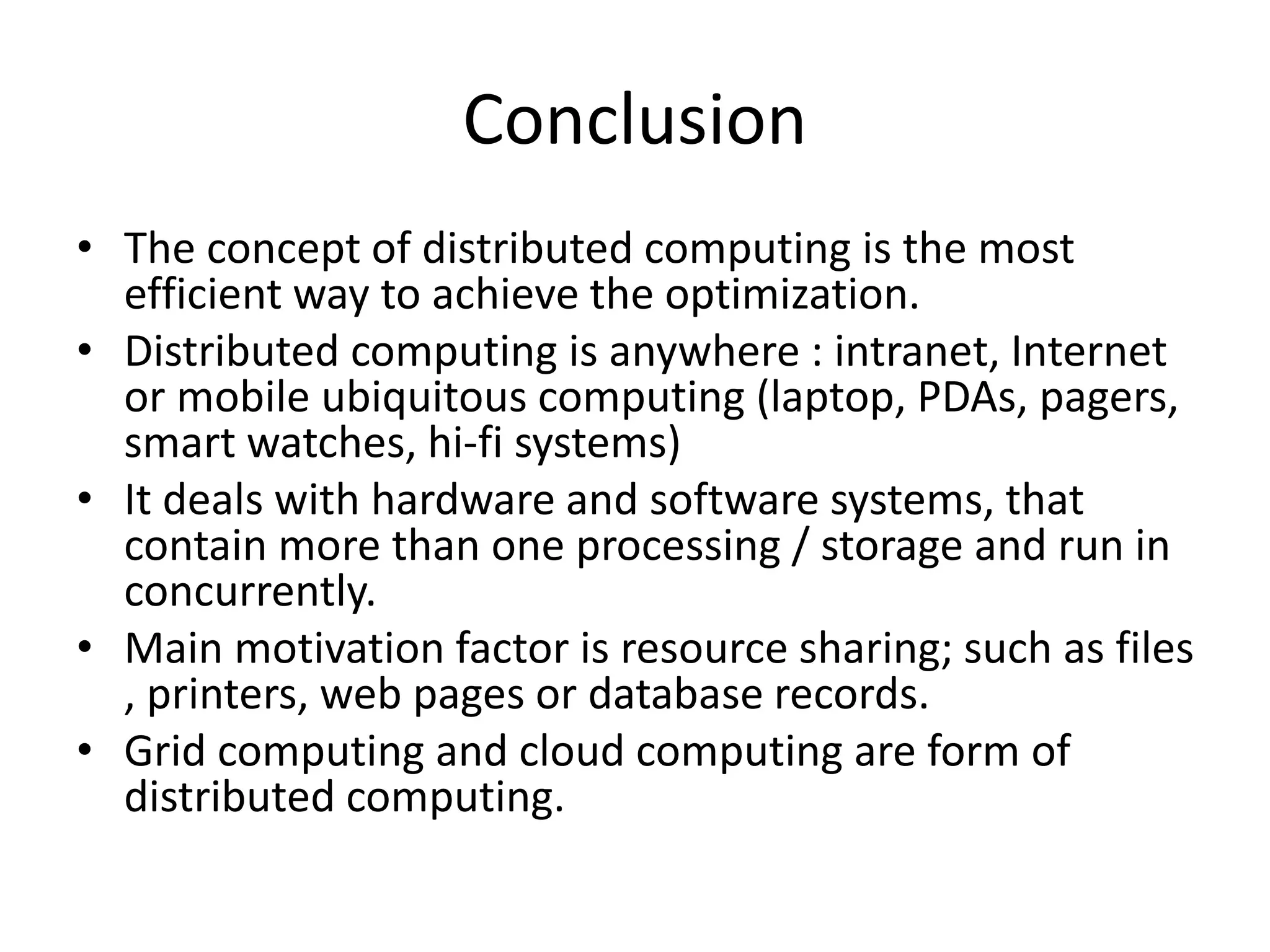 Conclusion

• The concept of distributed computing is the most efficient way to achieve the optimization.
• Distributed computing is anywhere : intranet, Internet or mobile ubiquitous computing (laptop, PDAs, pagers, smart watches, hi-fi systems)
• It deals with hardware and software systems, that contain more than one processing / storage and run in concurrently.
• Main motivation factor is resource sharing; such as files , printers, web pages or database records.
• Grid computing and cloud computing are form of distributed computing.